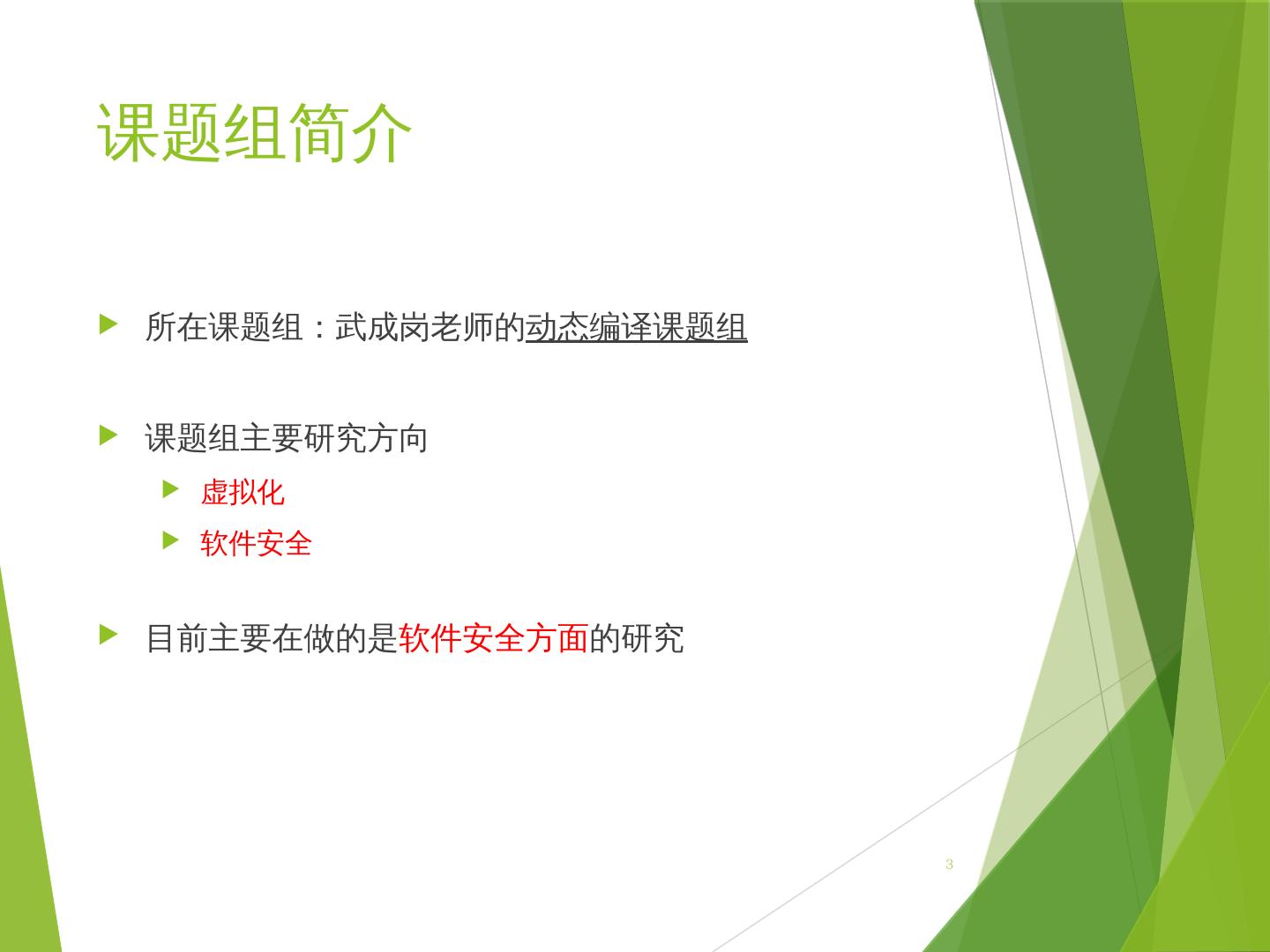 课题组简介

所在课题组：武成岗老师的动态编译课题组

课题组主要研究方向

虚拟化

软件安全

目前主要在做的是软件安全方面的研究

3